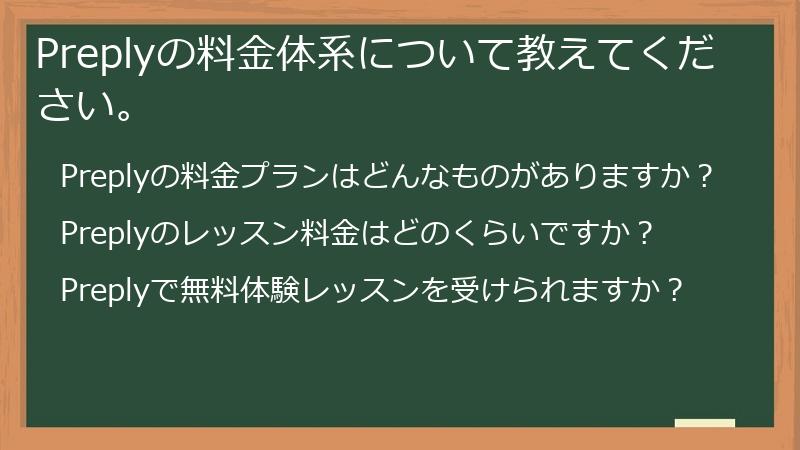 Preplyの料金体系について教えてください。

Preplyの料金プランはどんなものがありますか？

Preplyのレッスン料金はどのくらいですか？

Preplyで無料体験レッスンを受けられますか？